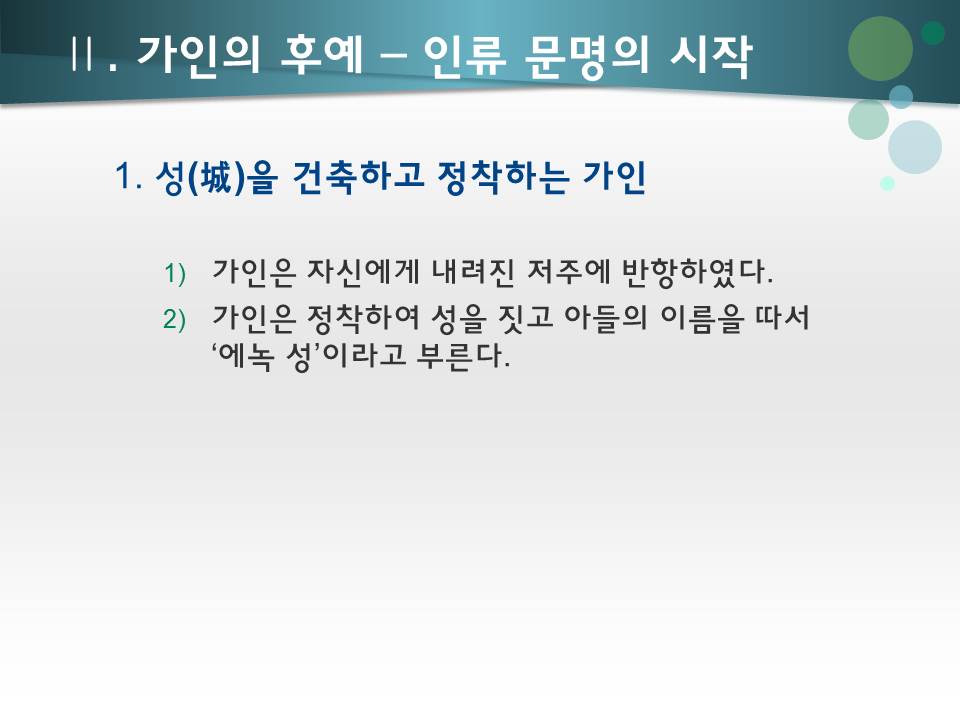 Ⅱ. 가인의 후예 – 인류 문명의 시작

1. 성(城)을 건축하고 정착하는 가인

1) 가인은 자신에게 내려진 저주에 반항하였다.

2) 가인은 정착하여 성을 짓고 아들의 이름을 따서 ‘에녹 성’이라고 부른다.